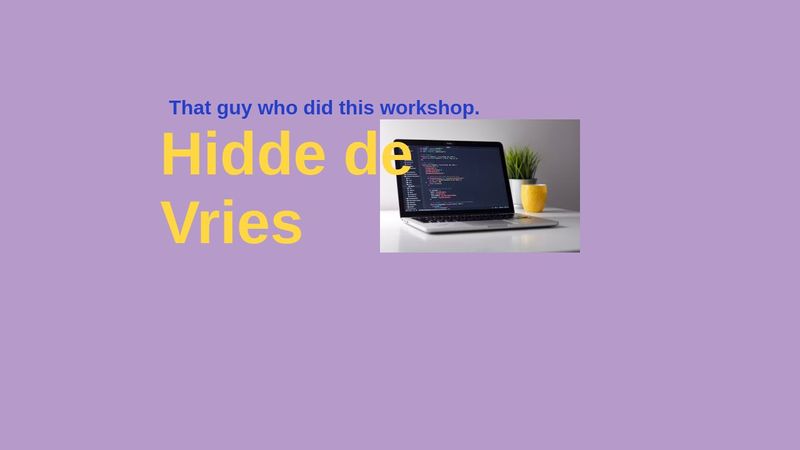 That guy who did this workshop.

Hidde de Vries